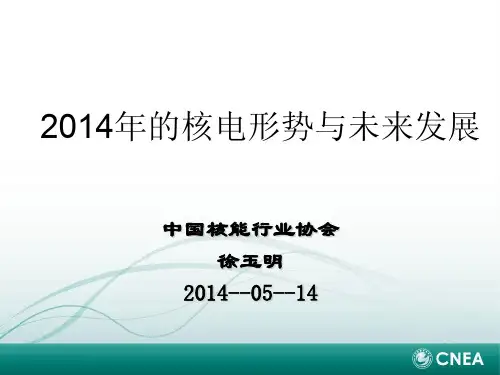 2014年的核电形势与未来发展

中国核能行业协会

徐玉明

2014--05--14

CNEA